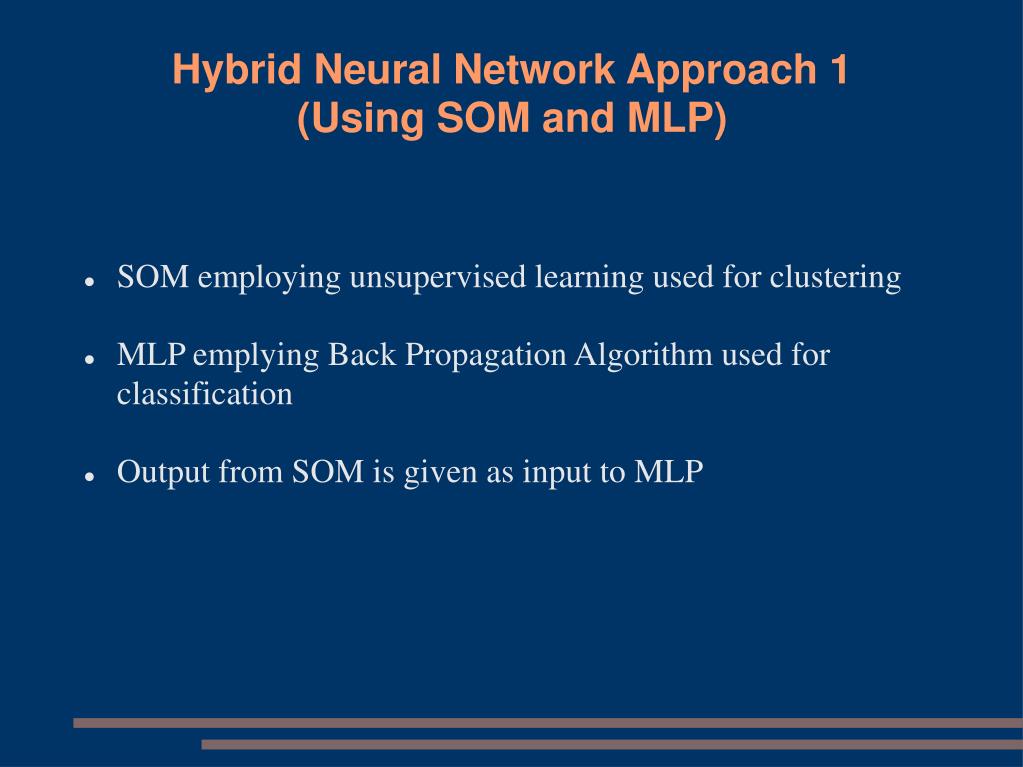 Hybrid Neural Network Approach 1
(Using SOM and MLP)

- SOM employing unsupervised learning used for clustering

- MLP emplying Back Propagation Algorithm used for classification

- Output from SOM is given as input to MLP